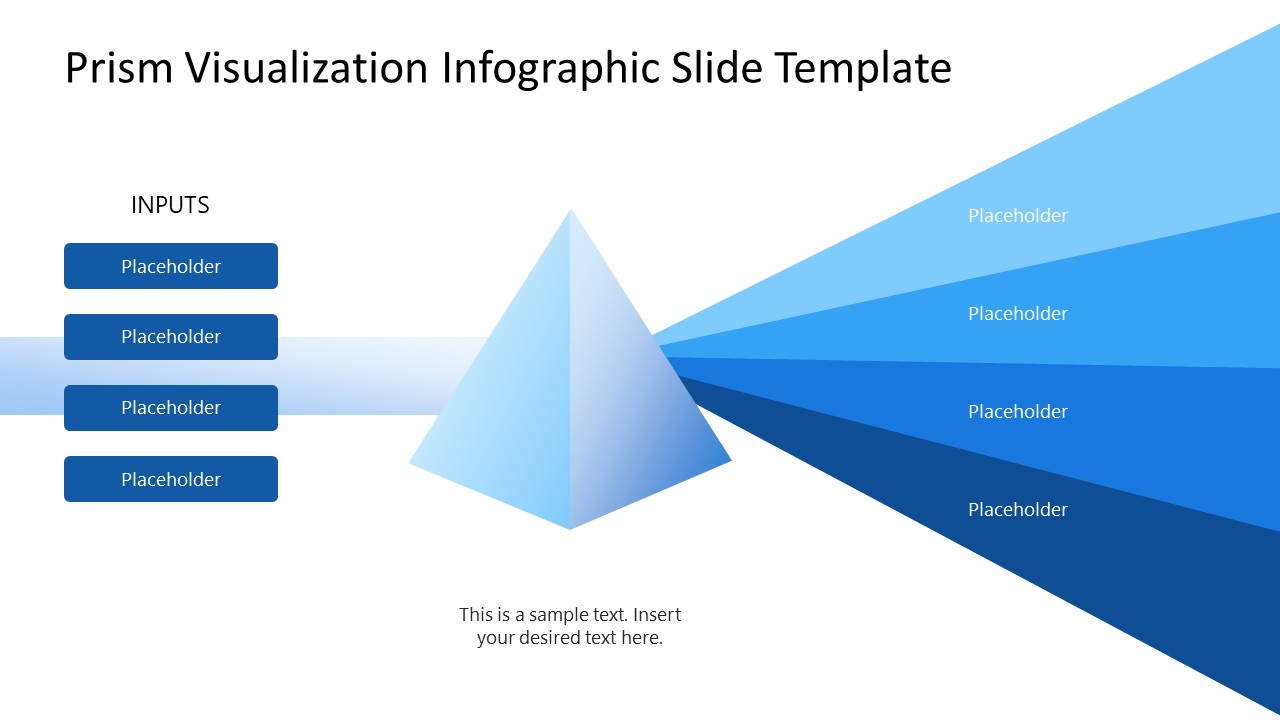 Prism Visualization Infographic Slide Template

INPUTS

Placeholder

Placeholder

Placeholder

Placeholder

Placeholder

Placeholder

Placeholder

Placeholder

This is a sample text. Insert your desired text here.